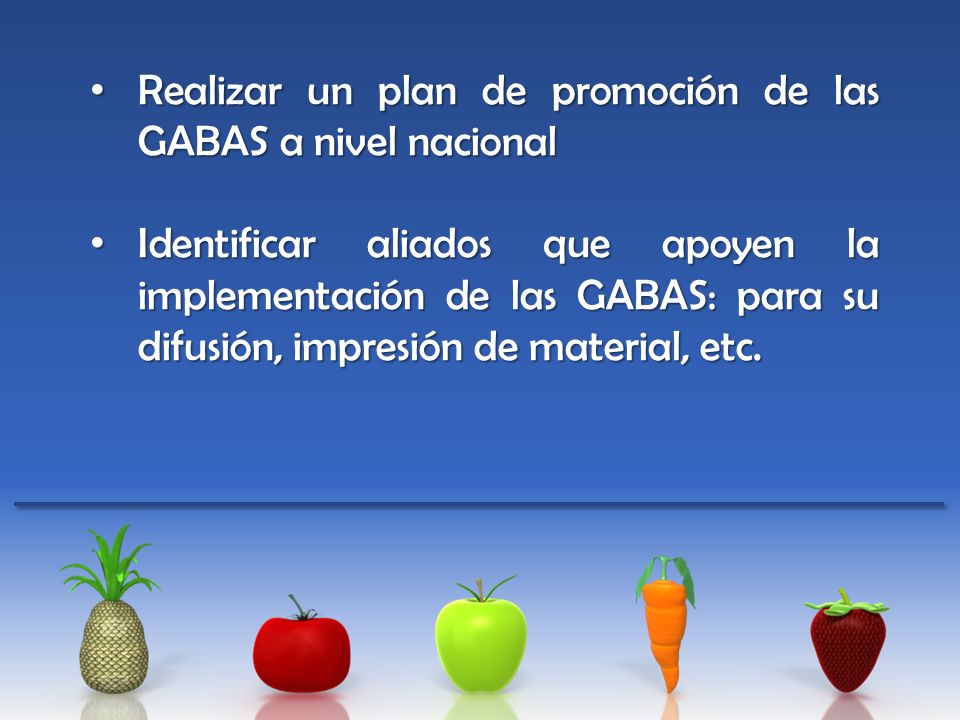 • Realizar un plan de promoción de las GABAS a nivel nacional

• Identificar aliados que apoyen la implementación de las GABAS: para su difusión, impresión de material, etc.